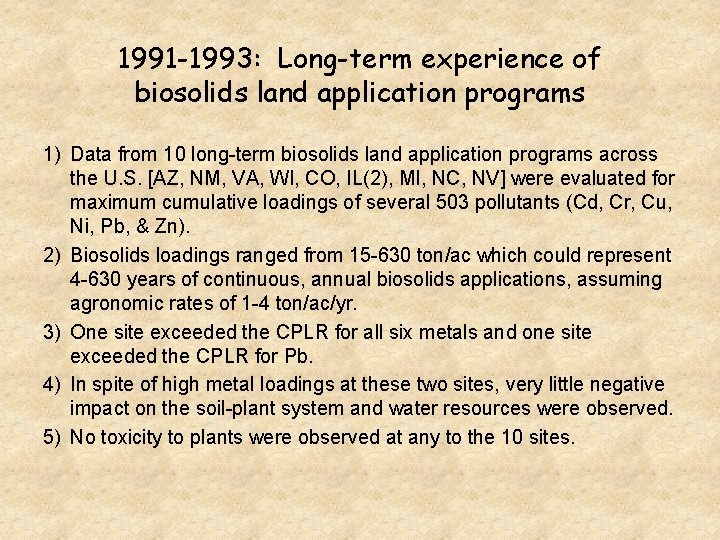 1991-1993: Long-term experience of biosolids land application programs

1) Data from 10 long-term biosolids land application programs across the U.S. [AZ, NM, VA, WI, CO, IL(2), MI, NC, NV] were evaluated for maximum cumulative loadings of several 503 pollutants (Cd, Cr, Cu, Ni, Pb, & Zn).

2) Biosolids loadings ranged from 15-630 ton/ac which could represent 4-630 years of continuous, annual biosolids applications, assuming agronomic rates of 1-4 ton/ac/yr.

3) One site exceeded the CPLR for all six metals and one site exceeded the CPLR for Pb.

4) In spite of high metal loadings at these two sites, very little negative impact on the soil-plant system and water resources were observed.

5) No toxicity to plants were observed at any to the 10 sites.